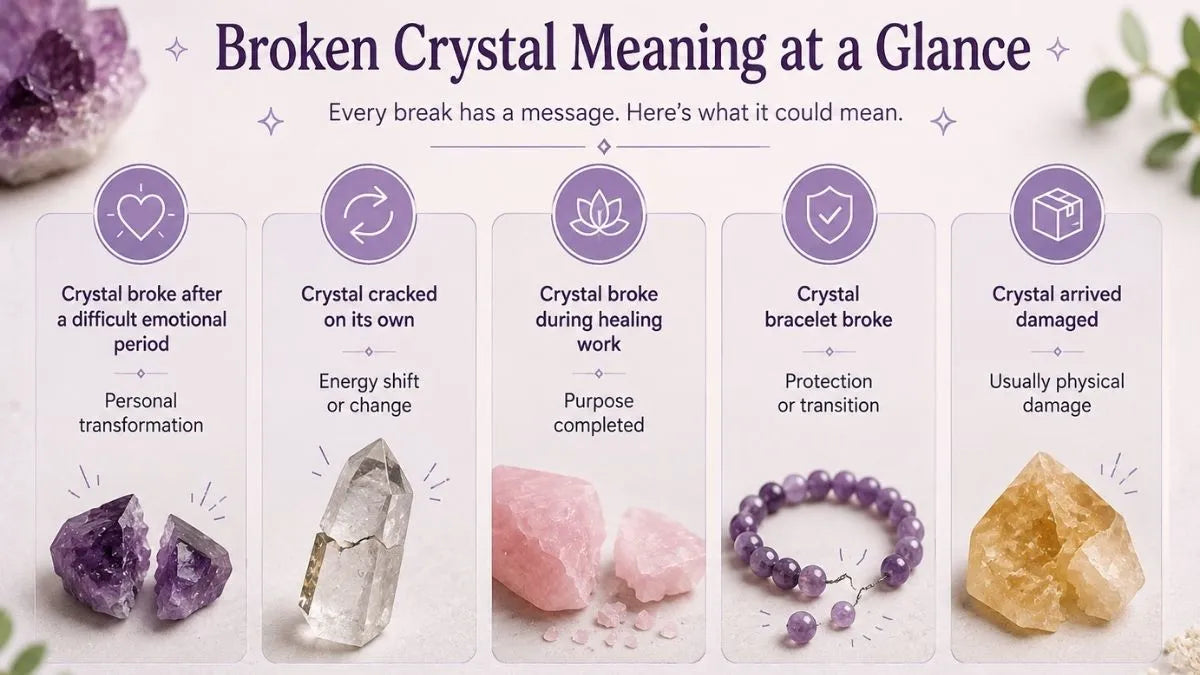 Broken Crystal Meaning at a Glance

Every break has a message. Here's what it could mean.

Crystal broke after a difficult emotional period

Personal transformation

Crystal cracked on its own

Energy shift or change

Crystal broke during healing work

Purpose completed

Crystal bracelet broke

Protection or transition

Crystal arrived damaged

Usually physical damage